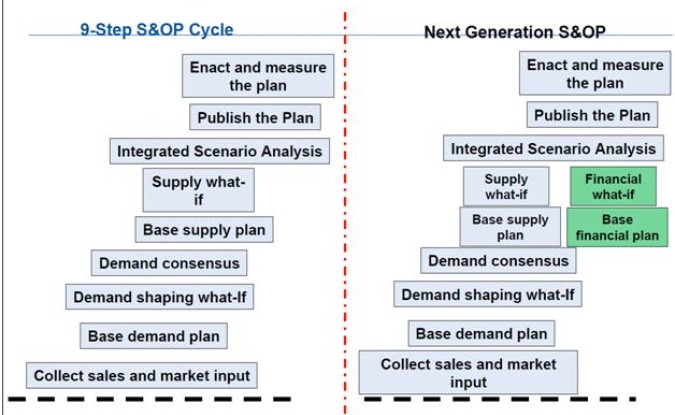 9-Step S&OP Cycle

Enact and measure the plan

Publish the Plan

Integrated Scenario Analysis

Supply what-if

Base supply plan

Demand consensus

Demand shaping what-If

Base demand plan

Collect sales and market input

Next Generation S&OP

Enact and measure the plan

Publish the Plan

Integrated Scenario Analysis

Supply what-if

Financial what-if

Base supply plan

Base financial plan

Demand consensus

Demand shaping what-If

Base demand plan

Collect sales and market input